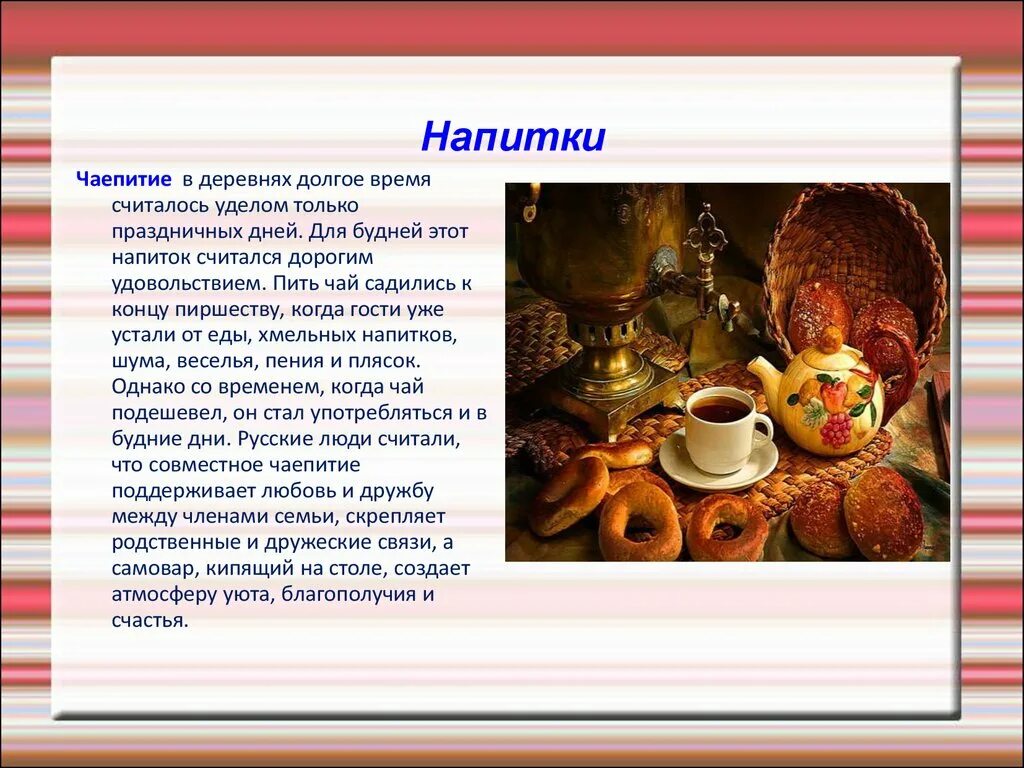 Напитки

Чаепитие в деревнях долгое время считалось уделом только праздничных дней. Для будней этот напиток считался дорогим удовольствием. Пить чай садились к концу пиршеству, когда гости уже устали от еды, хмельных напитков, шума, веселья, пения и плясок. Однако со временем, когда чай подешевел, он стал употребляться и в будние дни. Русские люди считали, что совместное чаепитие поддерживает любовь и дружбу между членами семьи, скрепляет родственные и дружеские связи, а самовар, кипящий на столе, создает атмосферу уюта, благополучия и счастья.